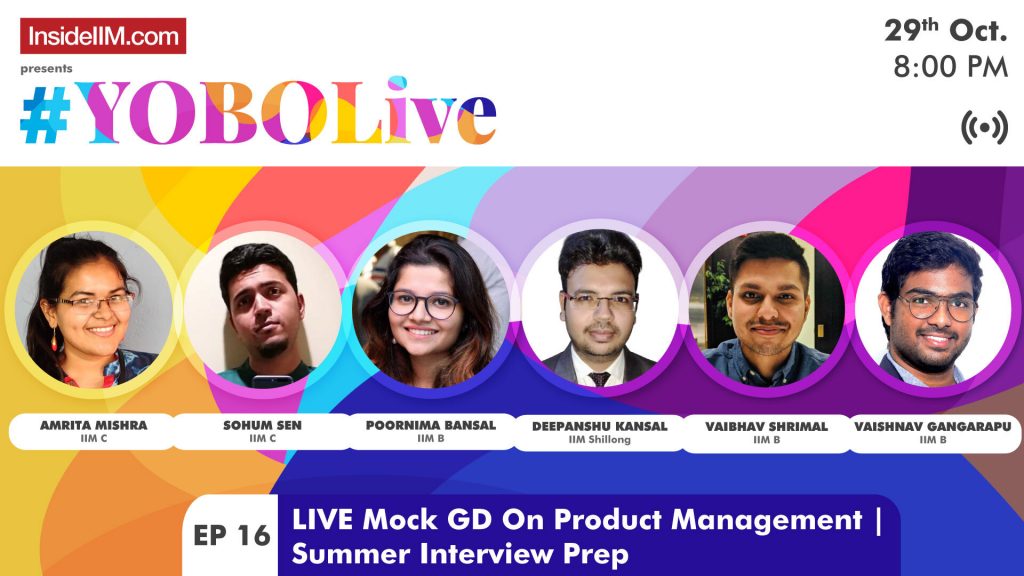 InsideIIM.com
presents
#YOBOLive

29th Oct.
8:00 PM

AMRITA MISHRA
IIM C

SOHUM SEN
IIM C

POORNIMA BANSAL
IIM B

DEEPANSHU KANSAL
IIM Shillong

VAIBHAV SHRIMAL
IIM B

VAISHNAV GANGARAPU
IIM B

EP 16
LIVE Mock GD On Product Management | Summer Interview Prep